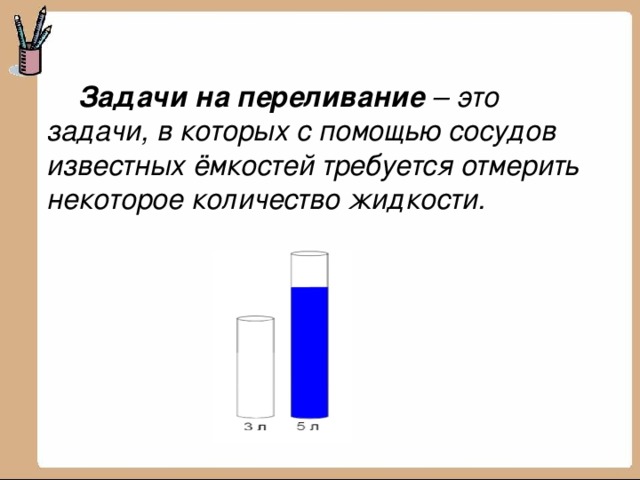 Задачи на переливание – это задачи, в которых с помощью сосудов известных ёмкостей требуется отмерить некоторое количество жидкости.

3 л

5 л